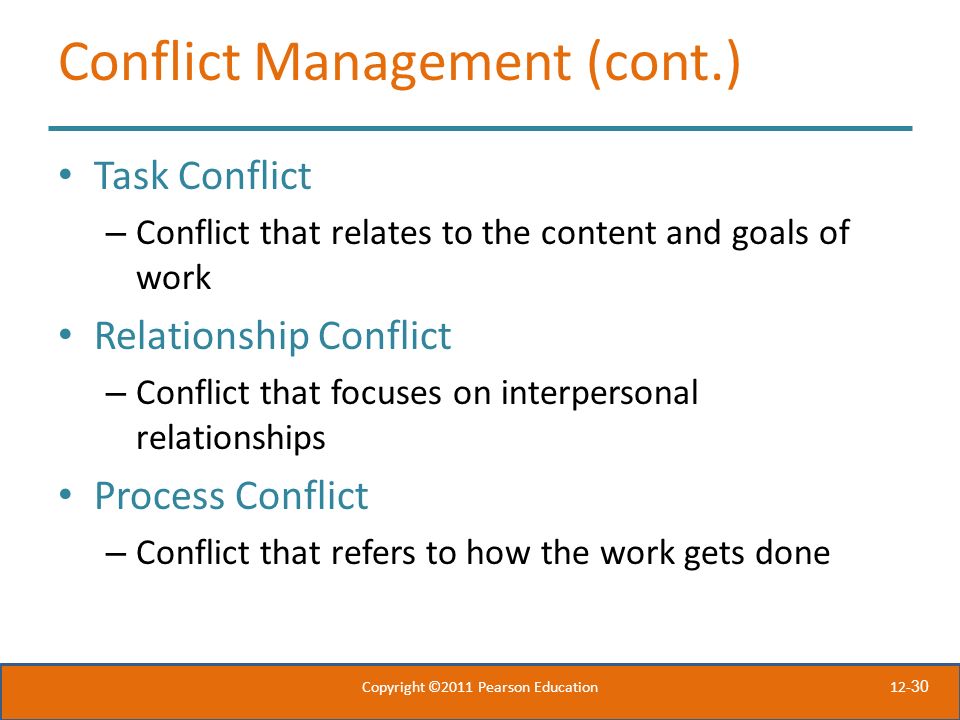 Conflict Management (cont.)

• Task Conflict
– Conflict that relates to the content and goals of work
• Relationship Conflict
– Conflict that focuses on interpersonal relationships
• Process Conflict
– Conflict that refers to how the work gets done

Copyright ©2011 Pearson Education

12-30